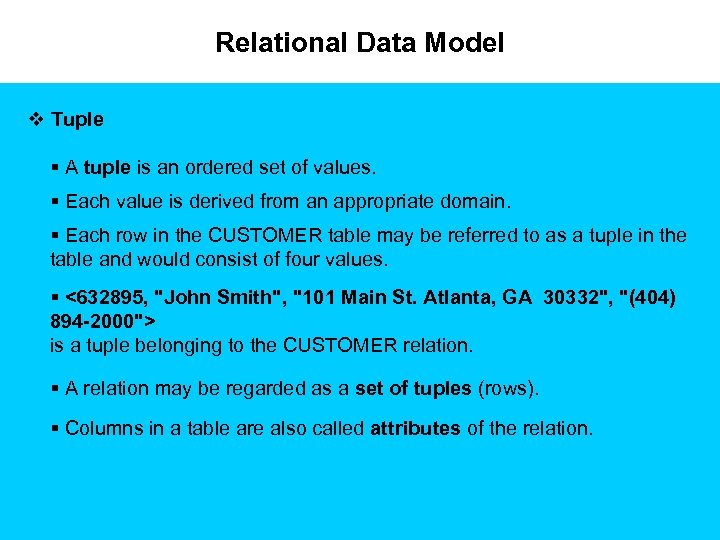 Relational Data Model

❖ Tuple

▪ A tuple is an ordered set of values.

▪ Each value is derived from an appropriate domain.

▪ Each row in the CUSTOMER table may be referred to as a tuple in the table and would consist of four values.

▪ <632895, "John Smith", "101 Main St. Atlanta, GA 30332", "(404) 894-2000">
is a tuple belonging to the CUSTOMER relation.

▪ A relation may be regarded as a set of tuples (rows).

▪ Columns in a table are also called attributes of the relation.